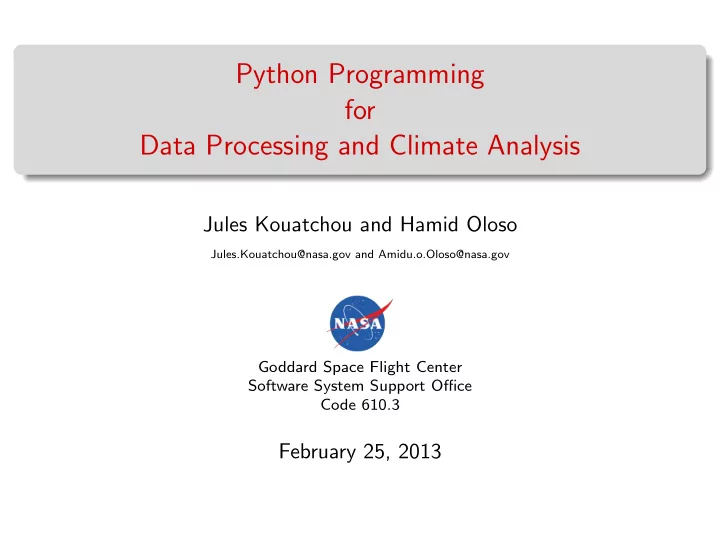 Python Programming
for
Data Processing and Climate Analysis

Jules Kouatchou and Hamid Oloso

Jules.Kouatchou@nasa.gov and Amidu.o.Oloso@nasa.gov

NASA

Goddard Space Flight Center
Software System Support Office
Code 610.3

February 25, 2013